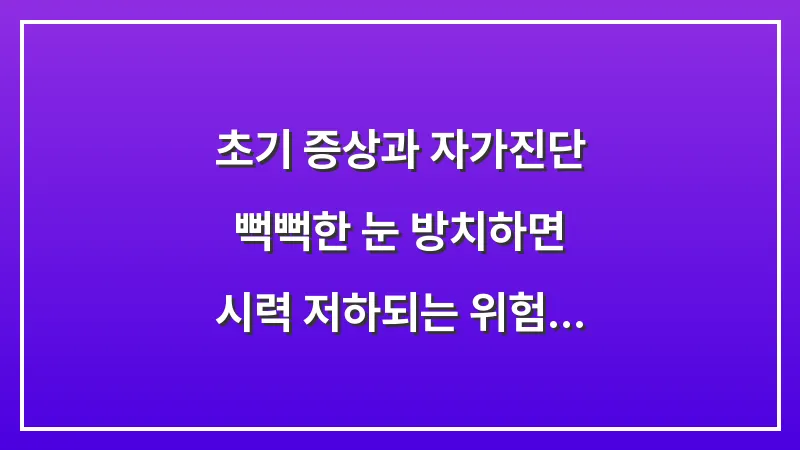 초기 증상과 자가진단
뻑뻑한 눈 방치하면
시력 저하되는 위험...